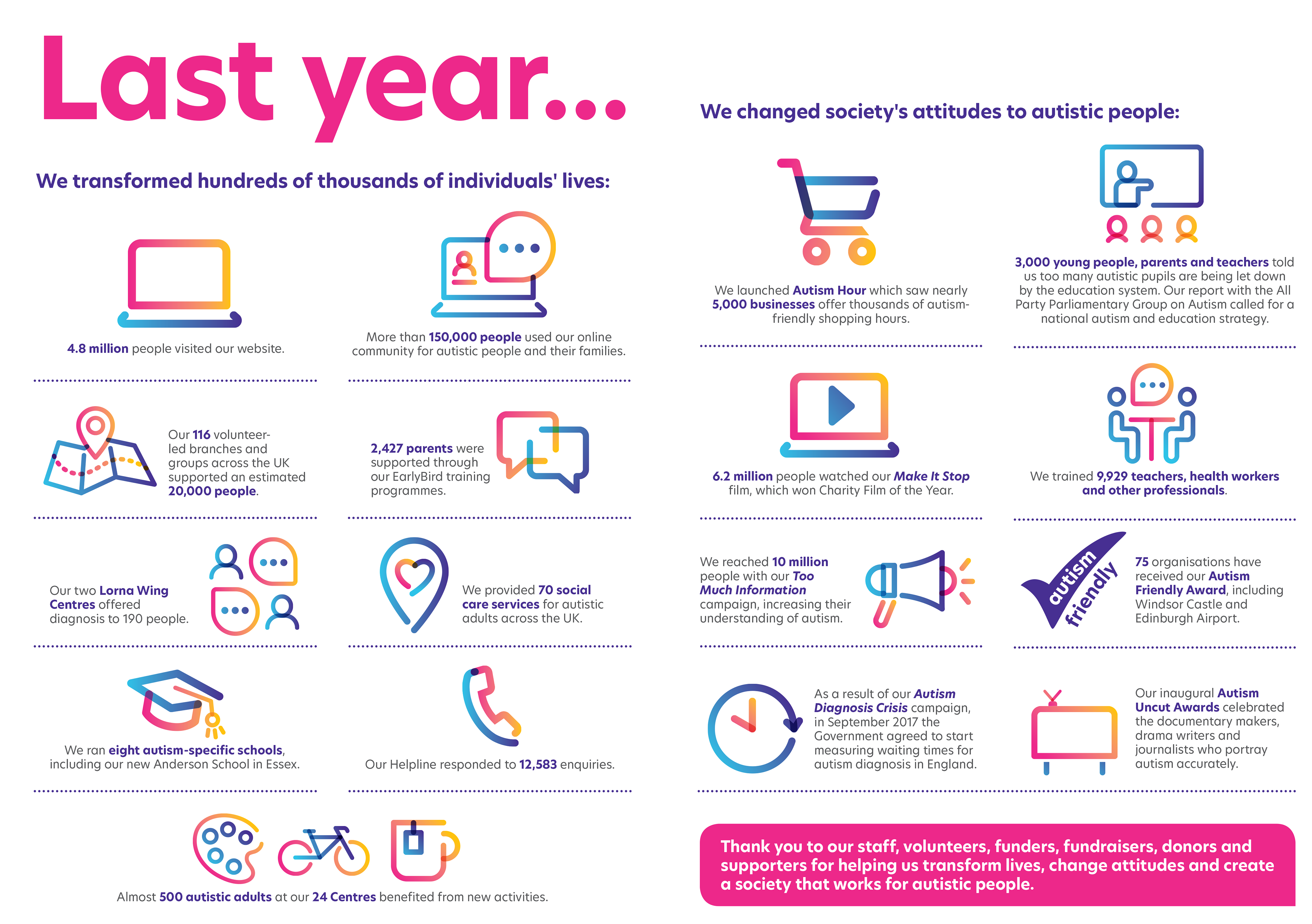 Last year...

We transformed hundreds of thousands of individuals' lives:

4.8 million people visited our website.

More than 150,000 people used our online community for autistic people and their families.

Our 116 volunteer-led branches and groups across the UK supported an estimated 20,000 people.

2,427 parents were supported through our EarlyBird training programmes.

Our two Lorna Wing Centres offered diagnosis to 190 people.

We provided 70 social care services for autistic adults across the UK.

We ran eight autism-specific schools, including our new Anderson School in Essex.

Our Helpline responded to 12,583 enquiries.

Almost 500 autistic adults at our 24 Centres benefited from new activities.

We changed society's attitudes to autistic people:

We launched Autism Hour which saw nearly 5,000 businesses offer thousands of autism-friendly shopping hours.

3,000 young people, parents and teachers told us too many autistic pupils are being let down by the education system. Our report with the All Party Parliamentary Group on Autism called for a national autism and education strategy.

6.2 million people watched our Make It Stop film, which won Charity Film of the Year.

We trained 9,929 teachers, health workers and other professionals.

We reached 10 million people with our Too Much Information campaign, increasing their understanding of autism.

autism friendly

75 organisations have received our Autism Friendly Award, including Windsor Castle and Edinburgh Airport.

As a result of our Autism Diagnosis Crisis campaign, in September 2017 the Government agreed to start measuring waiting times for autism diagnosis in England.

Our inaugural Autism Uncut Awards celebrated the documentary makers, drama writers and journalists who portray autism accurately.

Thank you to our staff, volunteers, funders, fundraisers, donors and supporters for helping us transform lives, change attitudes and create a society that works for autistic people.